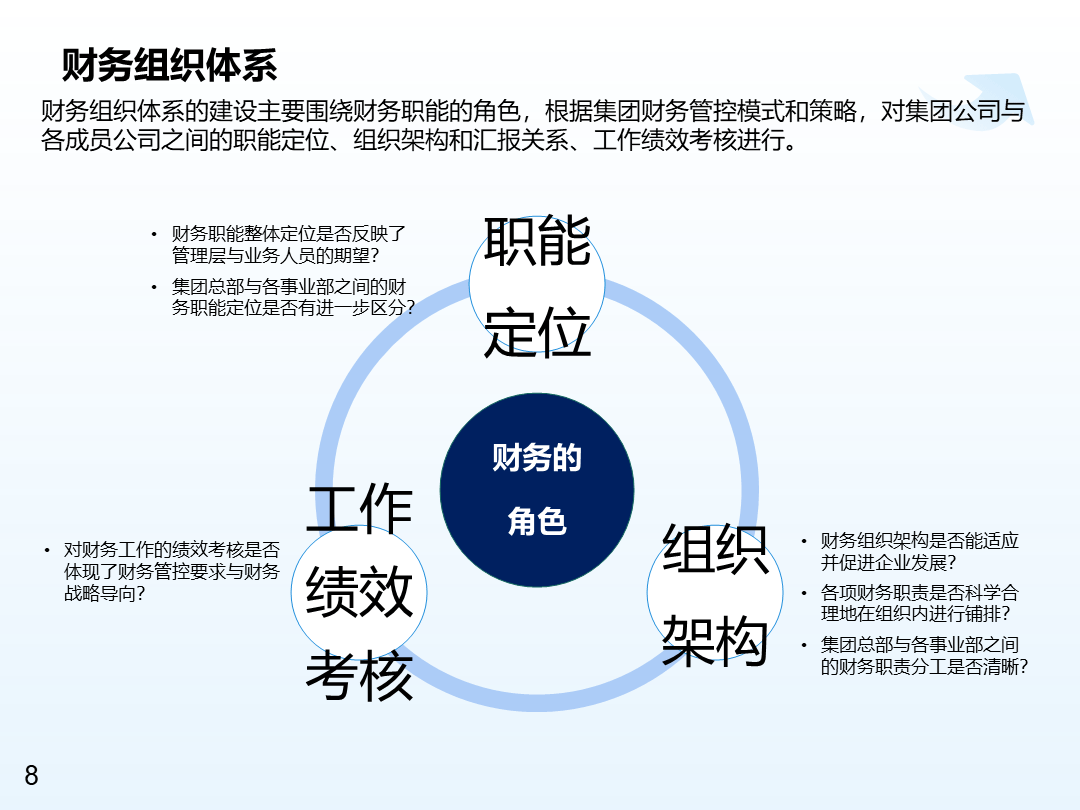 财务组织体系

财务组织体系的建设主要围绕财务职能的角色，根据集团财务管控模式和策略，对集团公司与各成员公司之间的职能定位、组织架构和汇报关系、工作绩效考核进行。

• 财务职能整体定位是否反映了管理层与业务人员的期望？
• 集团总部与各事业部之间的财务职能定位是否有进一步区分？

职能定位

财务的角色

工作绩效考核

• 对财务工作的绩效考核是否体现了财务管控要求与财务战略导向？

组织架构

• 财务组织架构是否能适应并促进企业发展？
• 各项财务职责是否科学合理地在组织内进行铺排？
• 集团总部与各事业部之间的财务职责分工是否清晰？

8